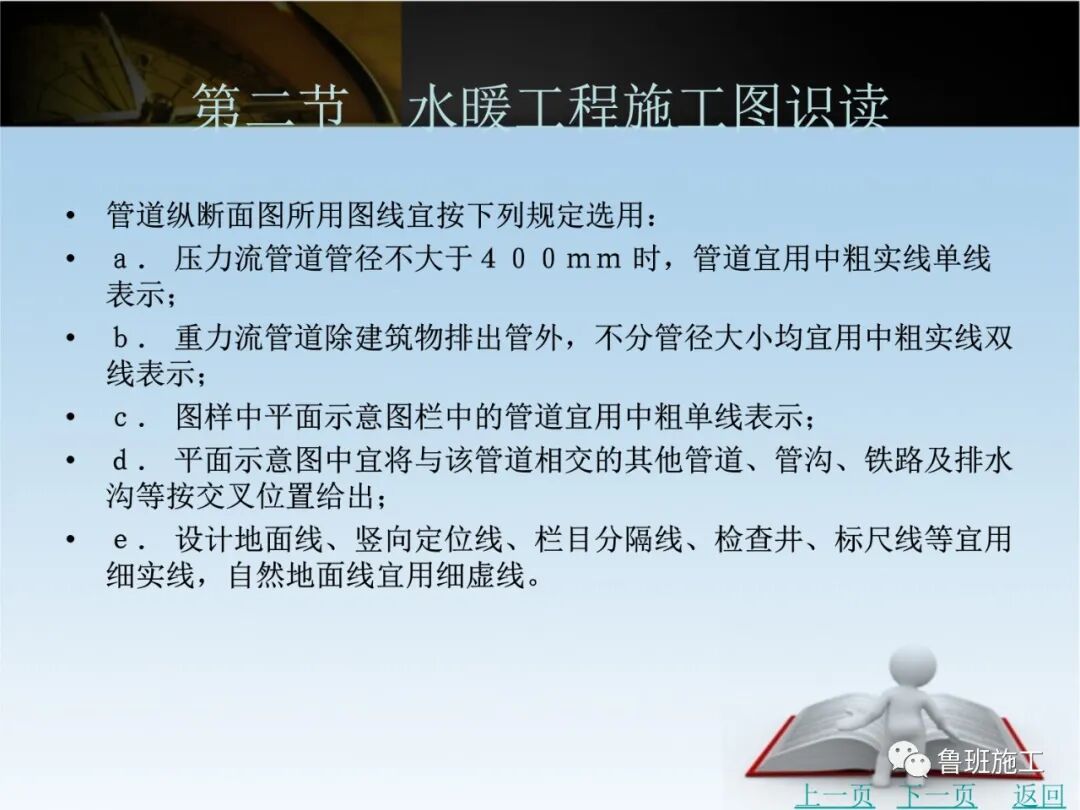 第二节　水暖工程施工图识读

• 管道纵断面图所用图线宜按下列规定选用：

• ａ． 压力流管道管径不大于４００mm时，管道宜用中粗实线单线表示；

• ｂ． 重力流管道除建筑物排出管外，不分管径大小均宜用中粗实线双线表示；

• ｃ． 图样中平面示意图栏中的管道宜用中粗单线表示；

• ｄ． 平面示意图中宜将与该管道相交的其他管道、管沟、铁路及排水沟等按交叉位置给出；

• ｅ． 设计地面线、竖向定位线、栏目分隔线、检查井、标尺线等宜用细实线，自然地面线宜用细虚线。

鲁班施工

上一页　下一页　返回